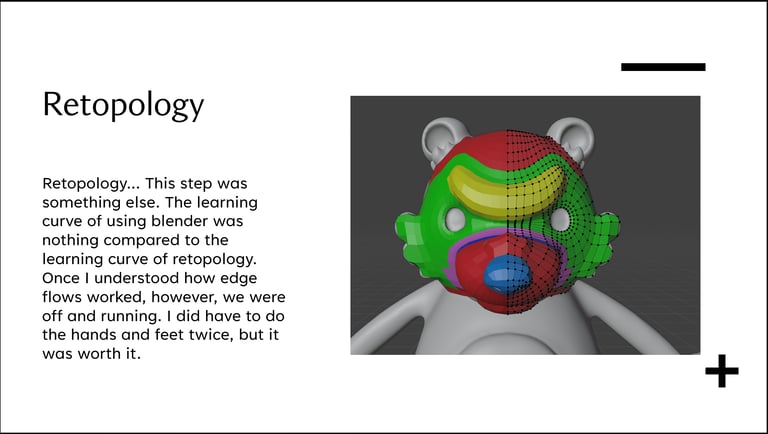 Retopology

Retopology... This step was something else. The learning curve of using blender was nothing compared to the learning curve of retopology. Once I understood how edge flows worked, however, we were off and running. I did have to do the hands and feet twice, but it was worth it.